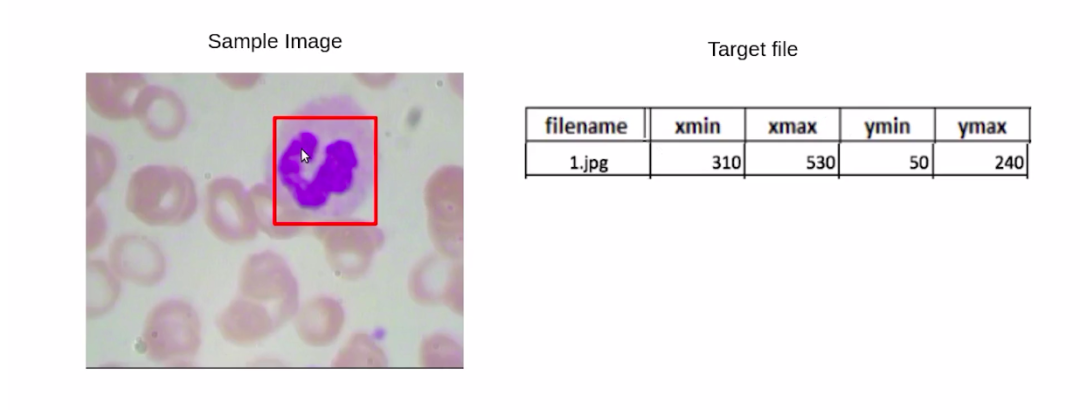 Sample Image

Target file

| filename | xmin | xmax | ymin | ymax |
|---|---|---|---|---|
| 1.jpg | 310 | 530 | 50 | 240 |